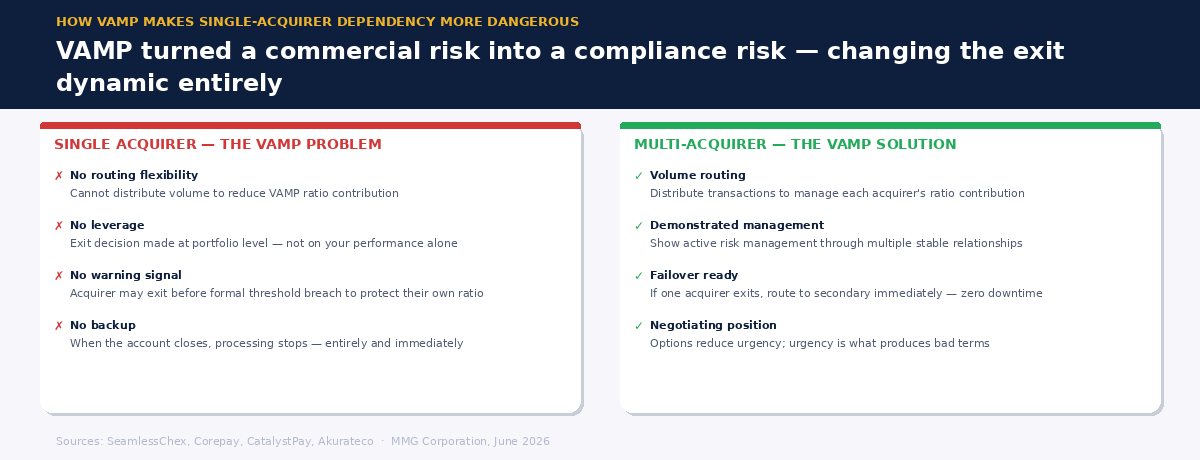 HOW VAMP MAKES SINGLE-ACQUIRER DEPENDENCY MORE DANGEROUS

VAMP turned a commercial risk into a compliance risk — changing the exit dynamic entirely

SINGLE ACQUIRER — THE VAMP PROBLEM

✗ No routing flexibility
Cannot distribute volume to reduce VAMP ratio contribution

✗ No leverage
Exit decision made at portfolio level — not on your performance alone

✗ No warning signal
Acquirer may exit before formal threshold breach to protect their own ratio

✗ No backup
When the account closes, processing stops — entirely and immediately

MULTI-ACQUIRER — THE VAMP SOLUTION

✓ Volume routing
Distribute transactions to manage each acquirer's ratio contribution

✓ Demonstrated management
Show active risk management through multiple stable relationships

✓ Failover ready
If one acquirer exits, route to secondary immediately — zero downtime

✓ Negotiating position
Options reduce urgency; urgency is what produces bad terms

Sources: SeamlessChex, Corepay, CatalystPay, Akurateco · MMG Corporation, June 2026